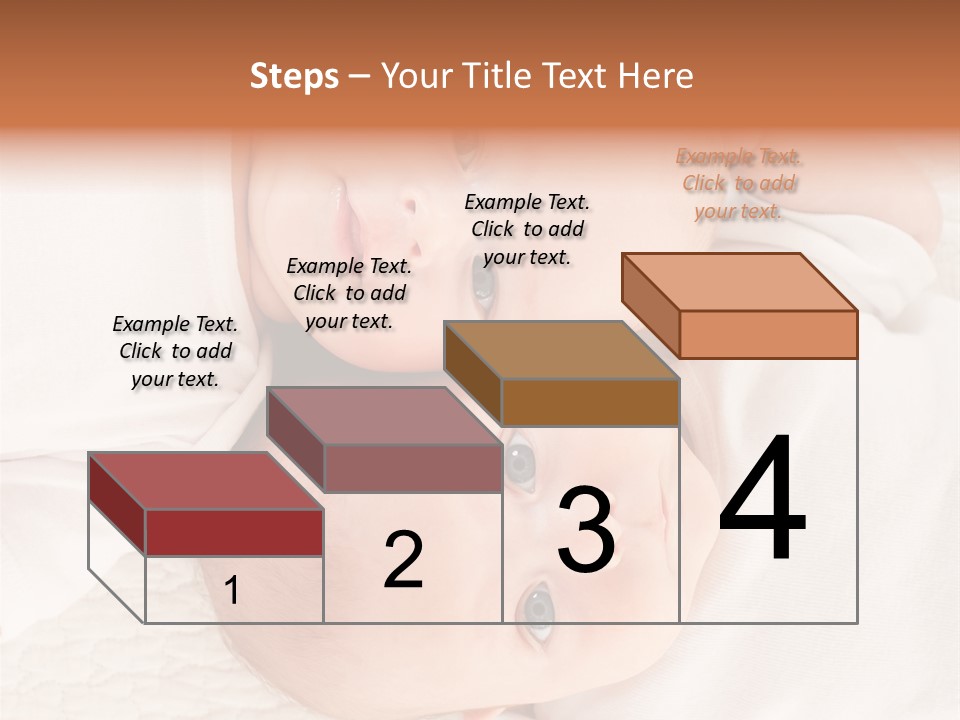 Steps – Your Title Text Here

Example Text. Click to add your text.

Example Text. Click to add your text.

Example Text. Click to add your text.

Example Text. Click to add your text.

1

2

3

4